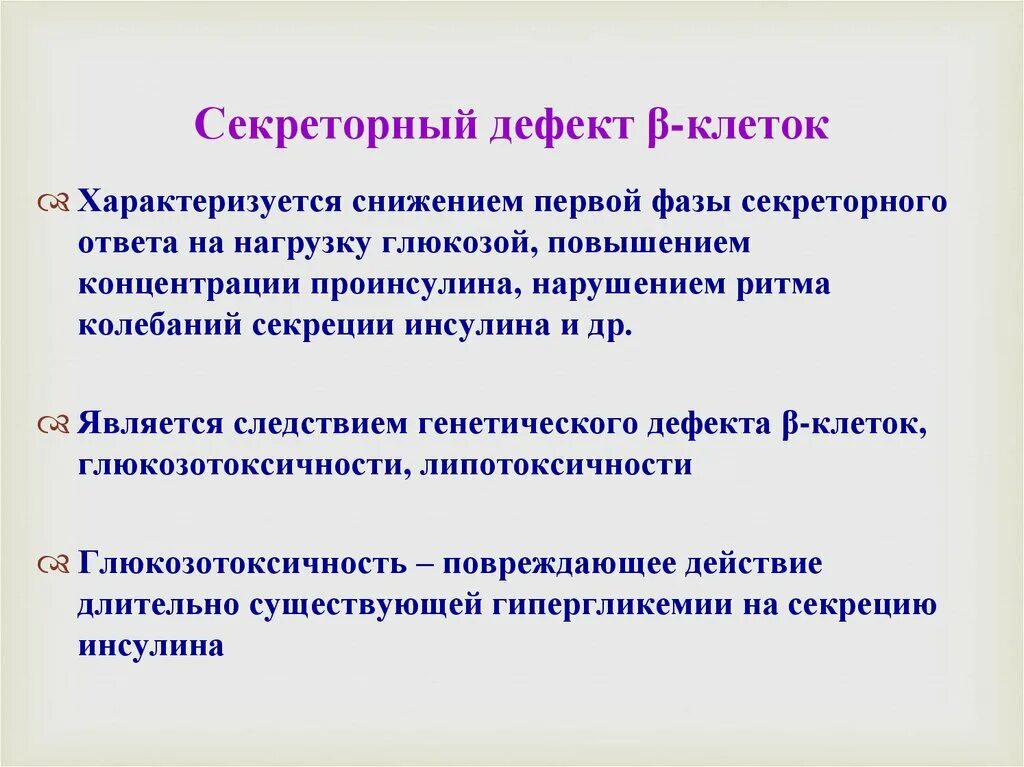 Секреторный дефект β-клеток

Характеризуется снижением первой фазы секреторного ответа на нагрузку глюкозой, повышением концентрации проинсулина, нарушением ритма колебаний секреции инсулина и др.

Является следствием генетического дефекта β-клеток, глюкозотоксичности, липотоксичности

Глюкозотоксичность – повреждающее действие длительно существующей гипергликемии на секрецию инсулина